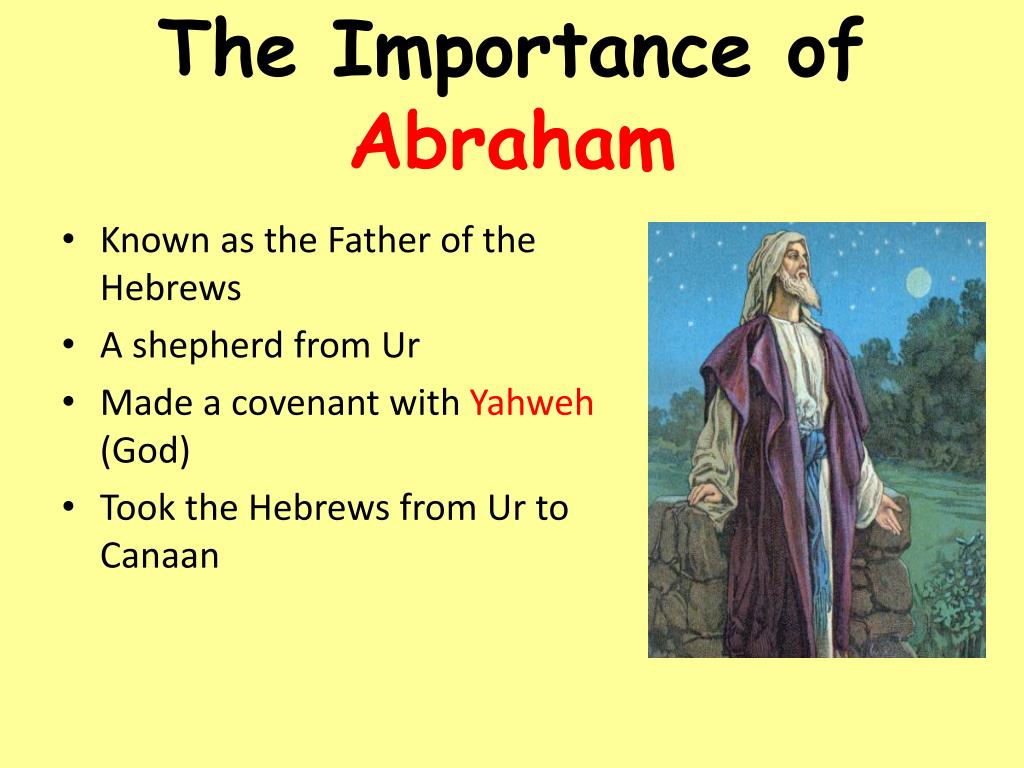 The Importance of Abraham

• Known as the Father of the Hebrews
• A shepherd from Ur
• Made a covenant with Yahweh (God)
• Took the Hebrews from Ur to Canaan